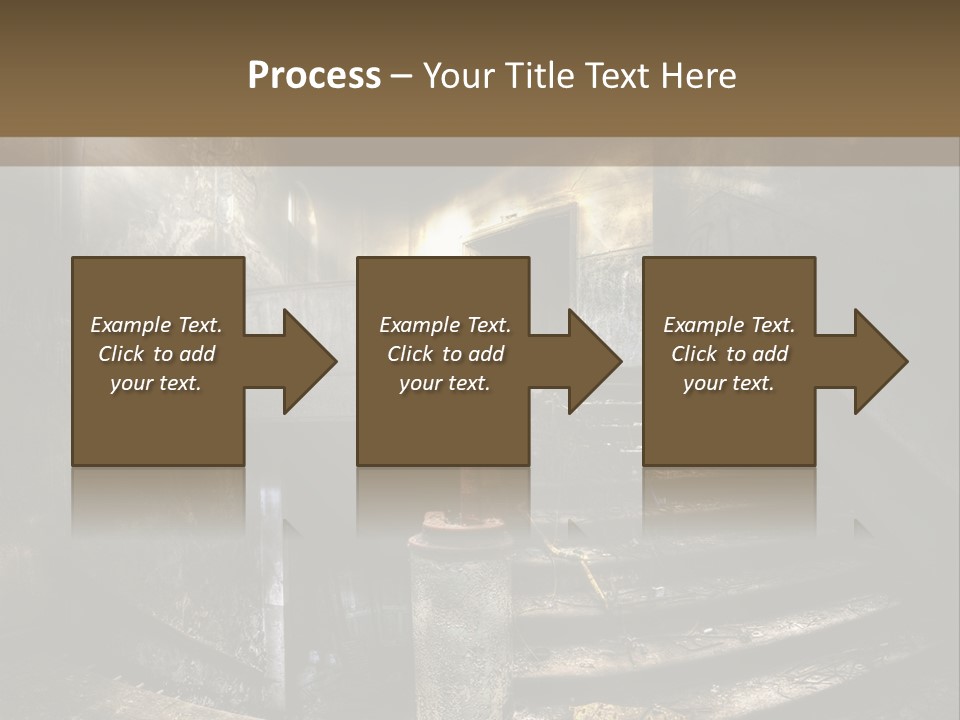 Process – Your Title Text Here

Example Text. Click to add your text.

Example Text. Click to add your text.

Example Text. Click to add your text.